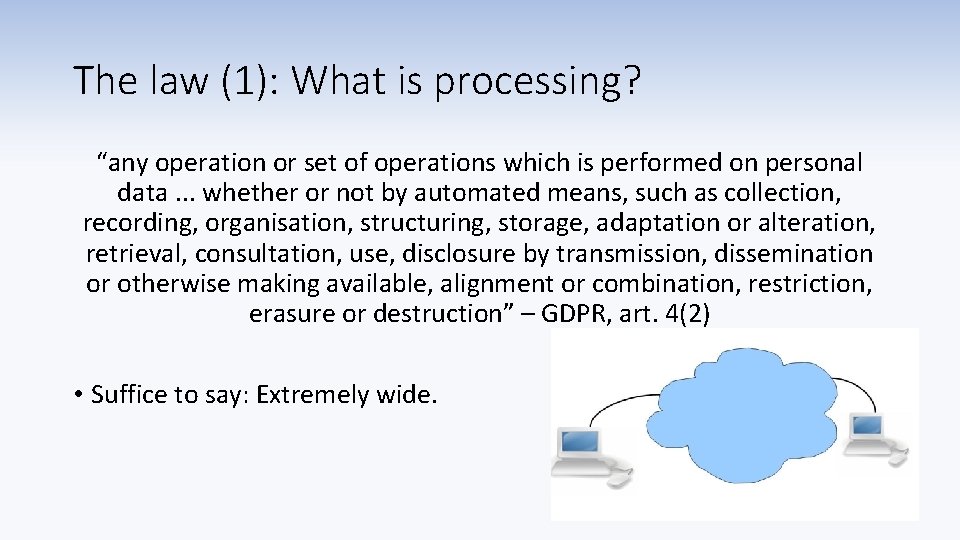 The law (1): What is processing?

“any operation or set of operations which is performed on personal data ... whether or not by automated means, such as collection, recording, organisation, structuring, storage, adaptation or alteration, retrieval, consultation, use, disclosure by transmission, dissemination or otherwise making available, alignment or combination, restriction, erasure or destruction” – GDPR, art. 4(2)

• Suffice to say: Extremely wide.